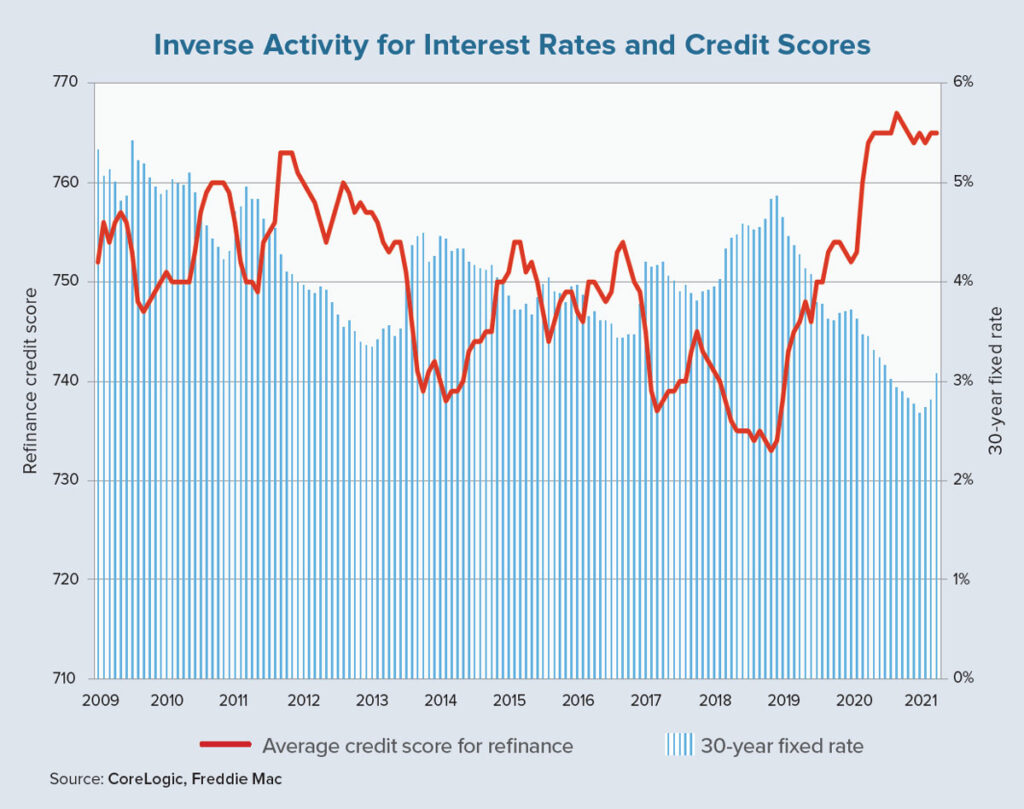 Inverse Activity for Interest Rates and Credit Scores

Refinance credit score

770
760
750
740
730
720
710

30-year fixed rate

6%
5%
4%
3%
2%
1%
0%

2009 2010 2011 2012 2013 2014 2015 2016 2017 2018 2019 2020 2021

Average credit score for refinance
30-year fixed rate

Source: CoreLogic, Freddie Mac